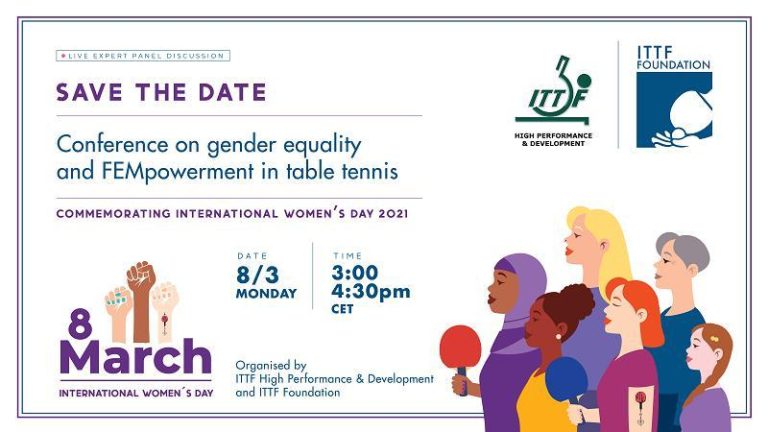 LIVE EXPERT PANEL DISCUSSION

SAVE THE DATE

Conference on gender equality and FEMpowerment in table tennis

COMMEMORATING INTERNATIONAL WOMEN'S DAY 2021

ITTF
HIGH PERFORMANCE & DEVELOPMENT

ITTF FOUNDATION

DATE
8/3
MONDAY

TIME
3:00
4:30pm
CET

8 March
INTERNATIONAL WOMEN´S DAY

Organised by
ITTF High Performance & Development and ITTF Foundation